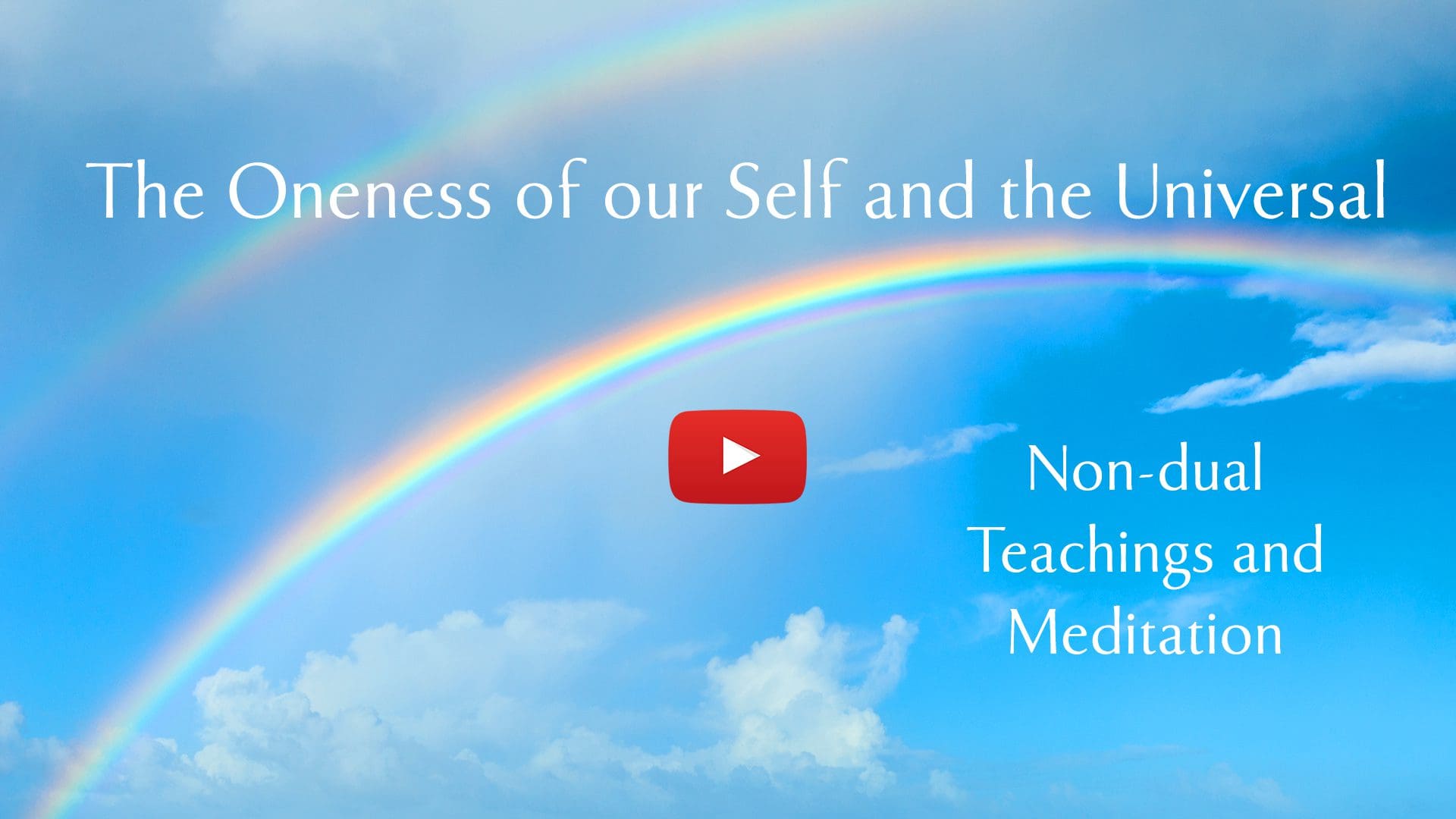 The Oneness of our Self and the Universal

Non-dual Teachings and Meditation